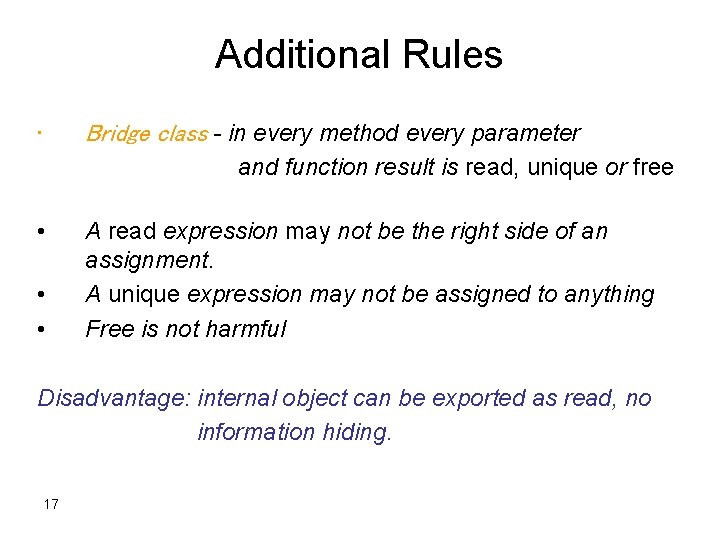 Additional Rules

· Bridge class - in every method every parameter and function result is read, unique or free

• A read expression may not be the right side of an assignment.
• A unique expression may not be assigned to anything
• Free is not harmful

Disadvantage: internal object can be exported as read, no information hiding.

17